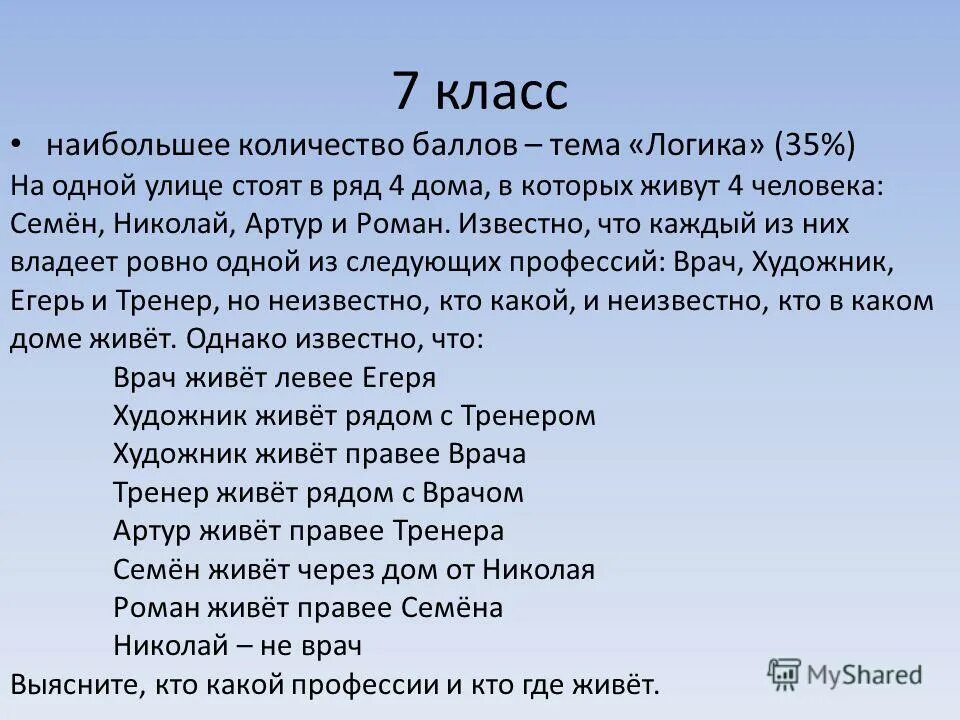 7 класс

• наибольшее количество баллов – тема «Логика» (35%)

На одной улице стоят в ряд 4 дома, в которых живут 4 человека: Семён, Николай, Артур и Роман. Известно, что каждый из них владеет ровно одной из следующих профессий: Врач, Художник, Егерь и Тренер, но неизвестно, кто какой, и неизвестно, кто в каком доме живёт. Однако известно, что:

Врач живёт левее Егеря

Художник живёт рядом с Тренером

Художник живёт правее Врача

Тренер живёт рядом с Врачом

Артур живёт правее Тренера

Семён живёт через дом от Николая

Роман живёт правее Семёна

Николай – не врач

Выясните, кто какой профессии и кто где живёт.

MyShared